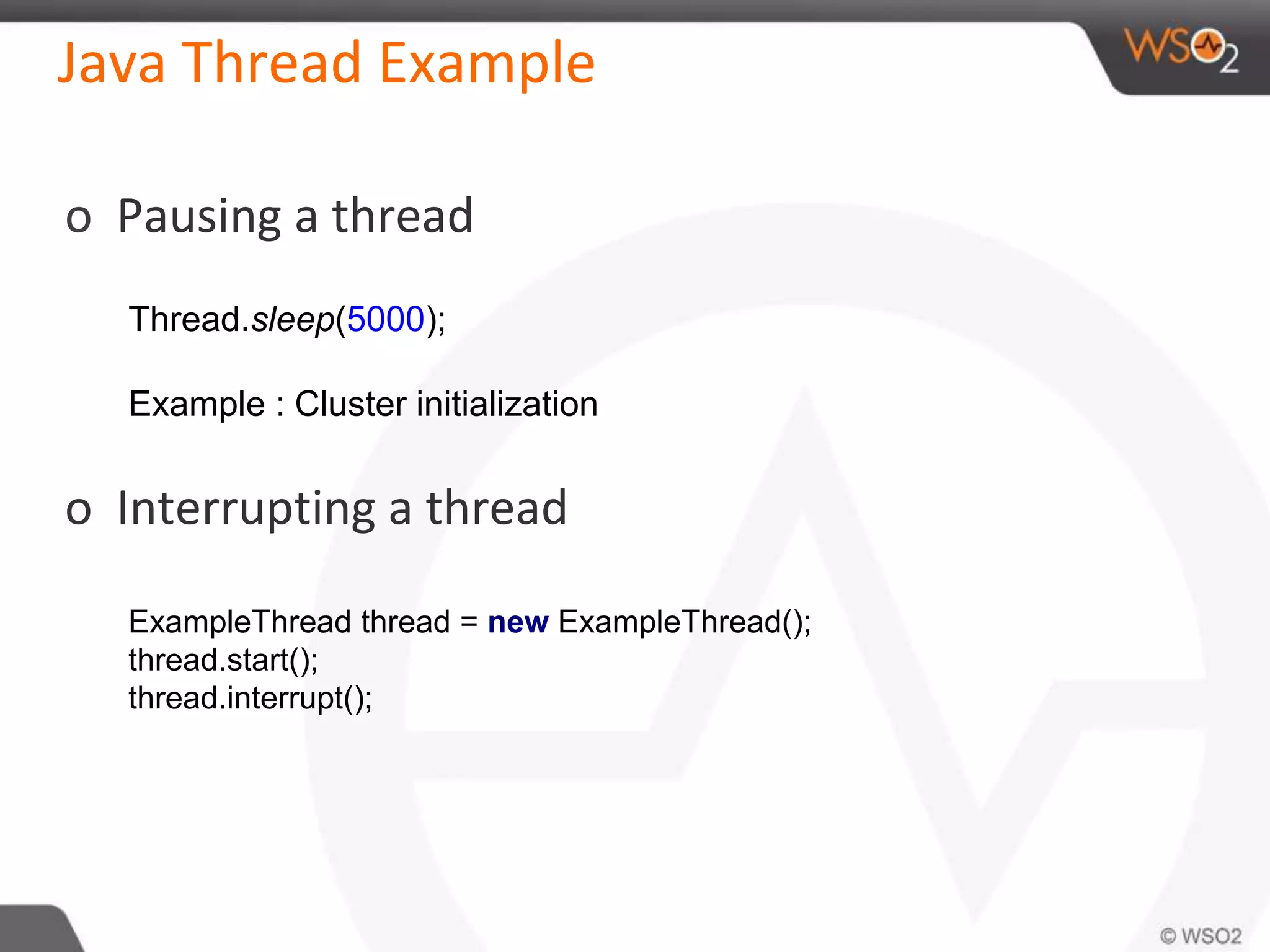 Java Thread Example

WSO2

o Pausing a thread

Thread.sleep(5000);

Example : Cluster initialization

o Interrupting a thread

ExampleThread thread = new ExampleThread();
thread.start();
thread.interrupt();

© WSO2